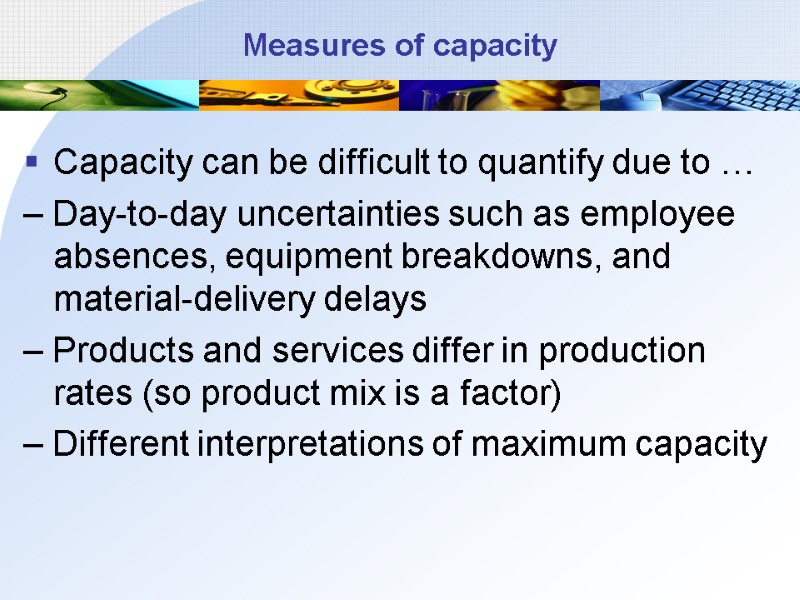 Measures of capacity

▪ Capacity can be difficult to quantify due to …

– Day-to-day uncertainties such as employee absences, equipment breakdowns, and material-delivery delays

– Products and services differ in production rates (so product mix is a factor)

– Different interpretations of maximum capacity